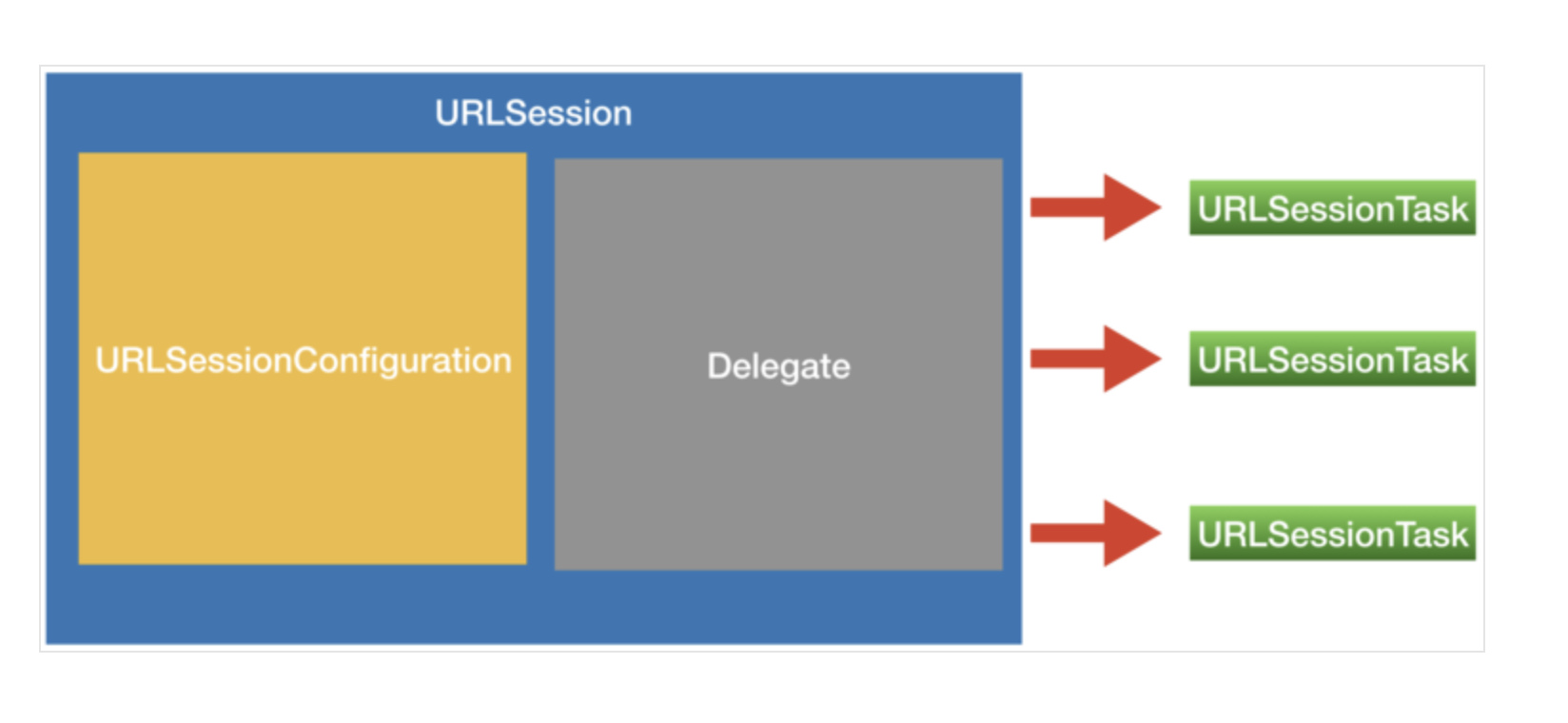 URLSession

URLSessionConfiguration

Delegate

URLSessionTask

URLSessionTask

URLSessionTask